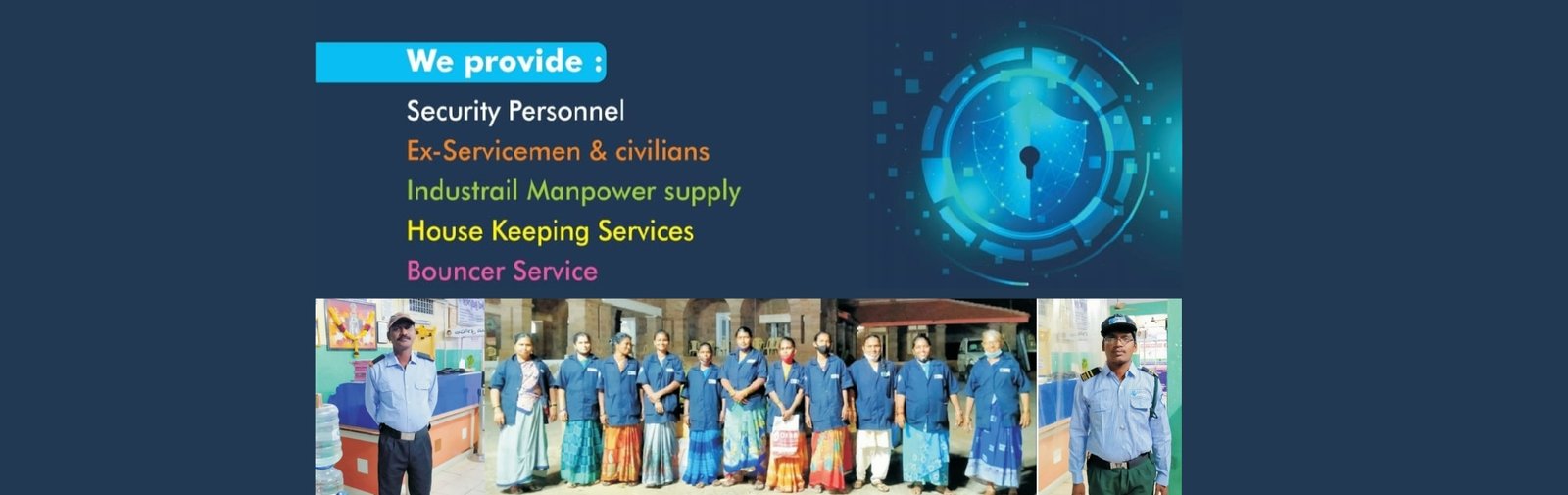 We provide :

Security Personnel
Ex-Servicemen & civilians
Industrail Manpower supply
House Keeping Services
Bouncer Service